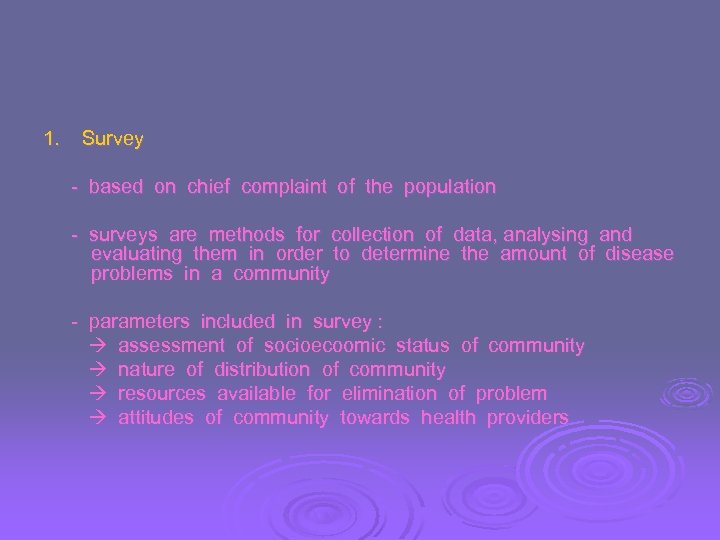 1. Survey

- based on chief complaint of the population

- surveys are methods for collection of data, analysing and evaluating them in order to determine the amount of disease problems in a community

- parameters included in survey :
→ assessment of socioecoomic status of community
→ nature of distribution of community
→ resources available for elimination of problem
→ attitudes of community towards health providers